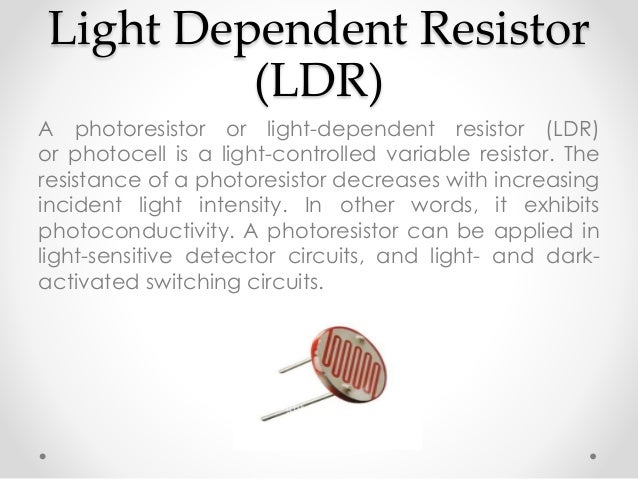 Light Dependent Resistor (LDR)

A photoresistor or light-dependent resistor (LDR) or photocell is a light-controlled variable resistor. The resistance of a photoresistor decreases with increasing incident light intensity. In other words, it exhibits photoconductivity. A photoresistor can be applied in light-sensitive detector circuits, and light- and dark-activated switching circuits.